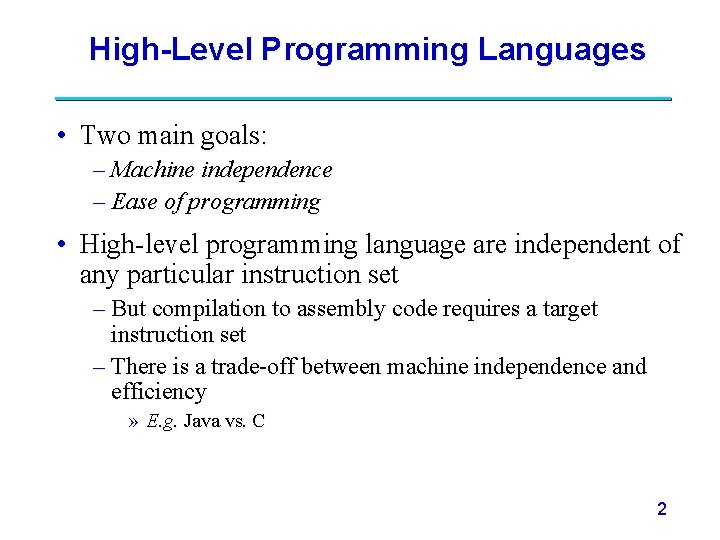 High-Level Programming Languages

• Two main goals:
– Machine independence
– Ease of programming

• High-level programming language are independent of any particular instruction set
– But compilation to assembly code requires a target instruction set
– There is a trade-off between machine independence and efficiency
» E.g. Java vs. C

2